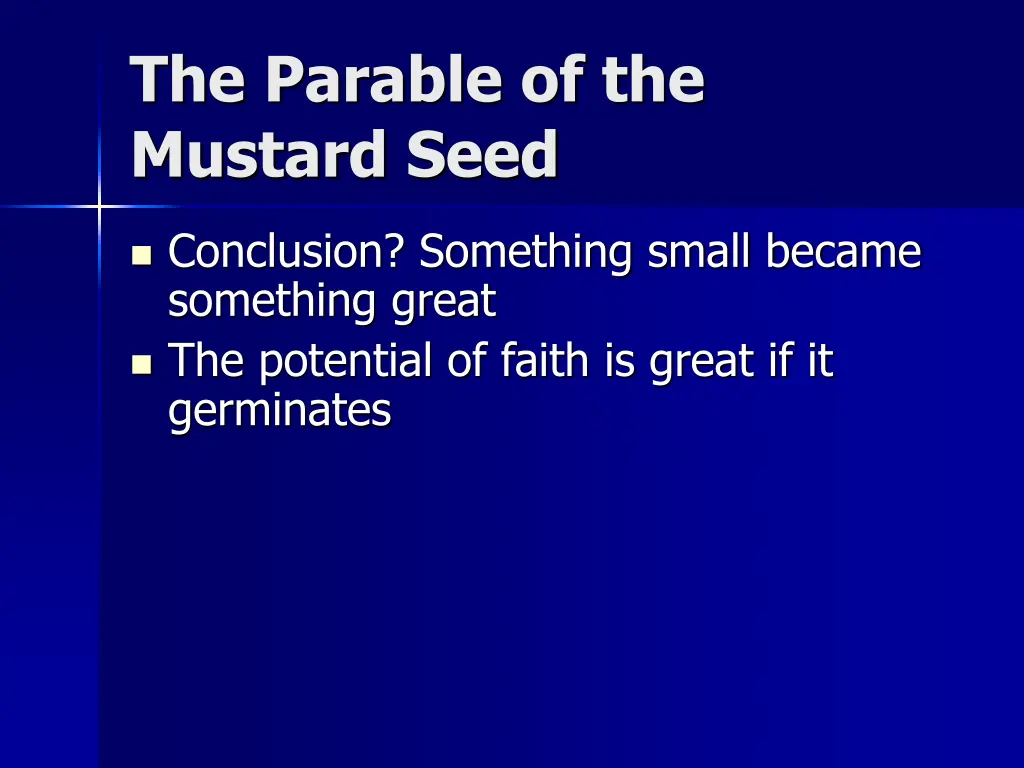 The Parable of the Mustard Seed

- Conclusion? Something small became something great
- The potential of faith is great if it germinates